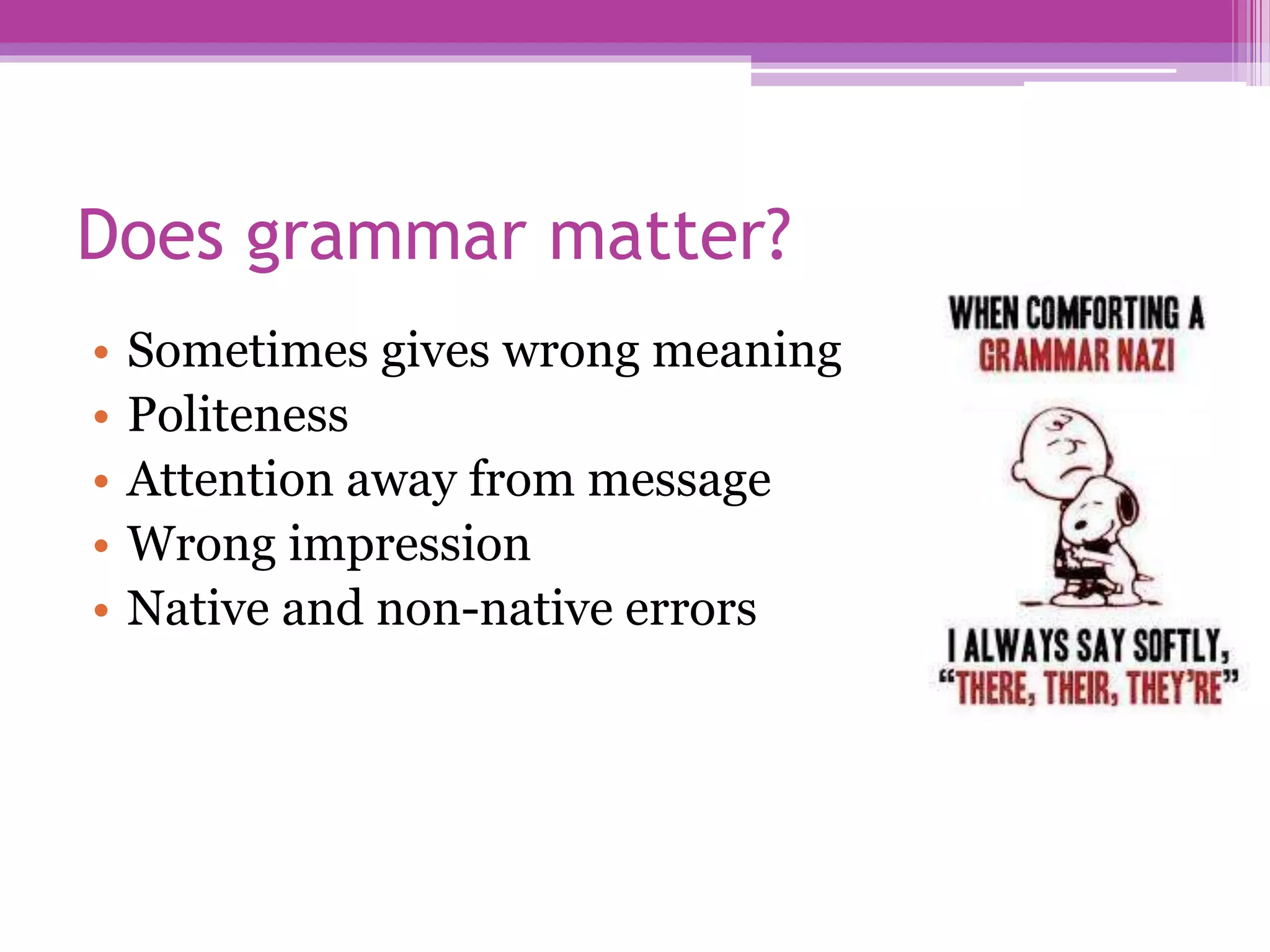 Does grammar matter?

• Sometimes gives wrong meaning
• Politeness
• Attention away from message
• Wrong impression
• Native and non-native errors

WHEN COMFORTING A GRAMMAR NAZI

I ALWAYS SAY SOFTLY, "THERE, THEIR, THEY'RE"